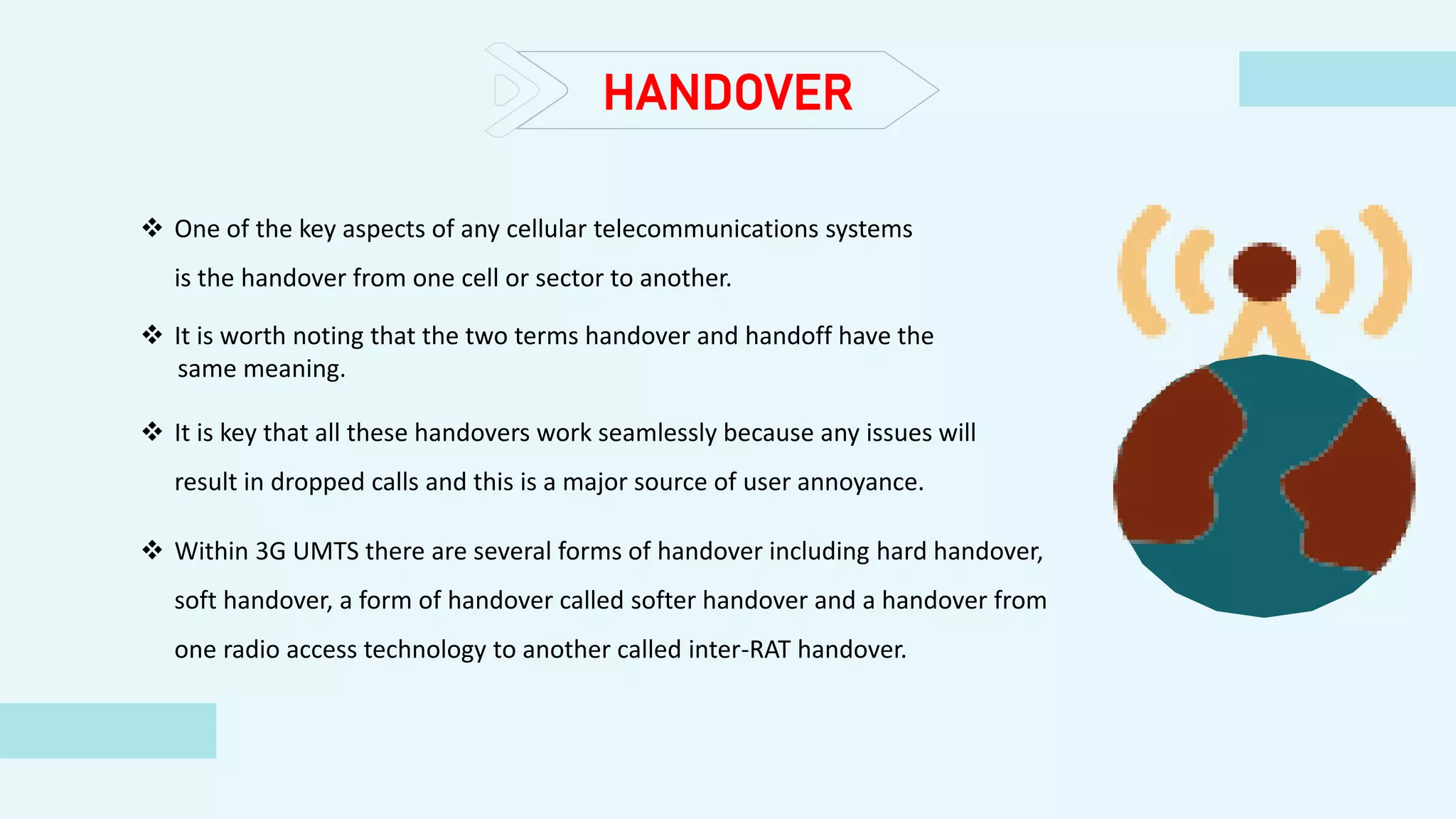 HANDOVER

❖ One of the key aspects of any cellular telecommunications systems is the handover from one cell or sector to another.

❖ It is worth noting that the two terms handover and handoff have the same meaning.

❖ It is key that all these handovers work seamlessly because any issues will result in dropped calls and this is a major source of user annoyance.

❖ Within 3G UMTS there are several forms of handover including hard handover, soft handover, a form of handover called softer handover and a handover from one radio access technology to another called inter-RAT handover.